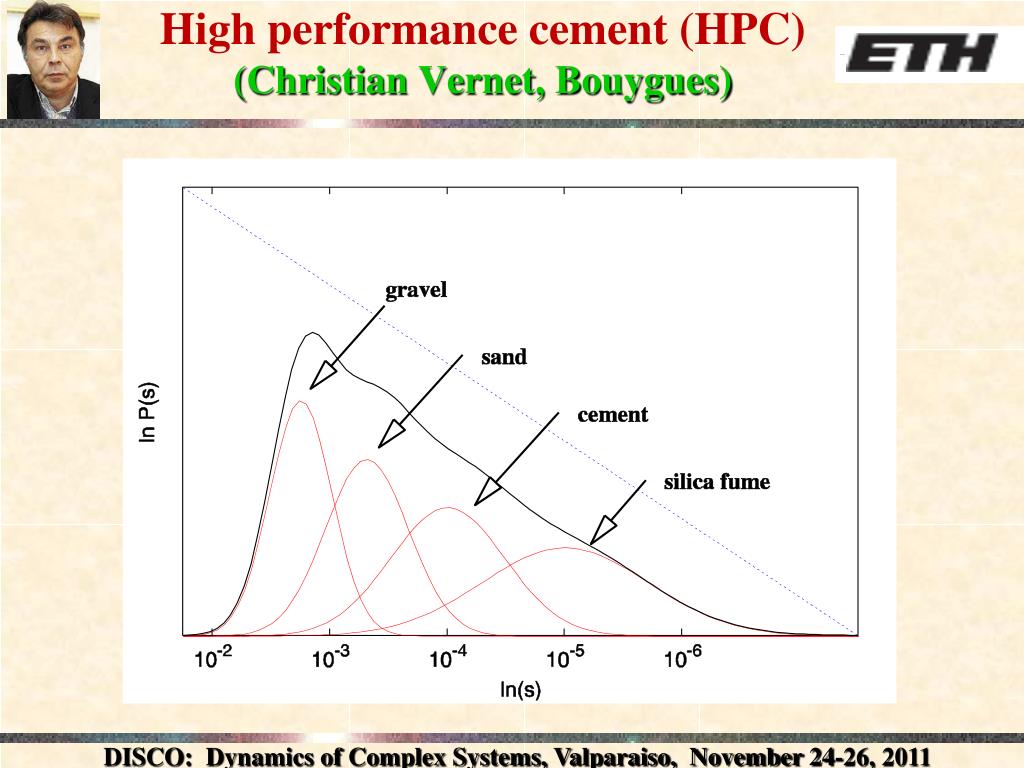 High performance cement (HPC)
(Christian Vernet, Bouygues)

ETH

gravel
sand
cement
silica fume

ln P(s)

$10^{-2}$ $10^{-3}$ $10^{-4}$ $10^{-5}$ $10^{-6}$

ln(s)

DISCO: Dynamics of Complex Systems, Valparaiso, November 24-26, 2011